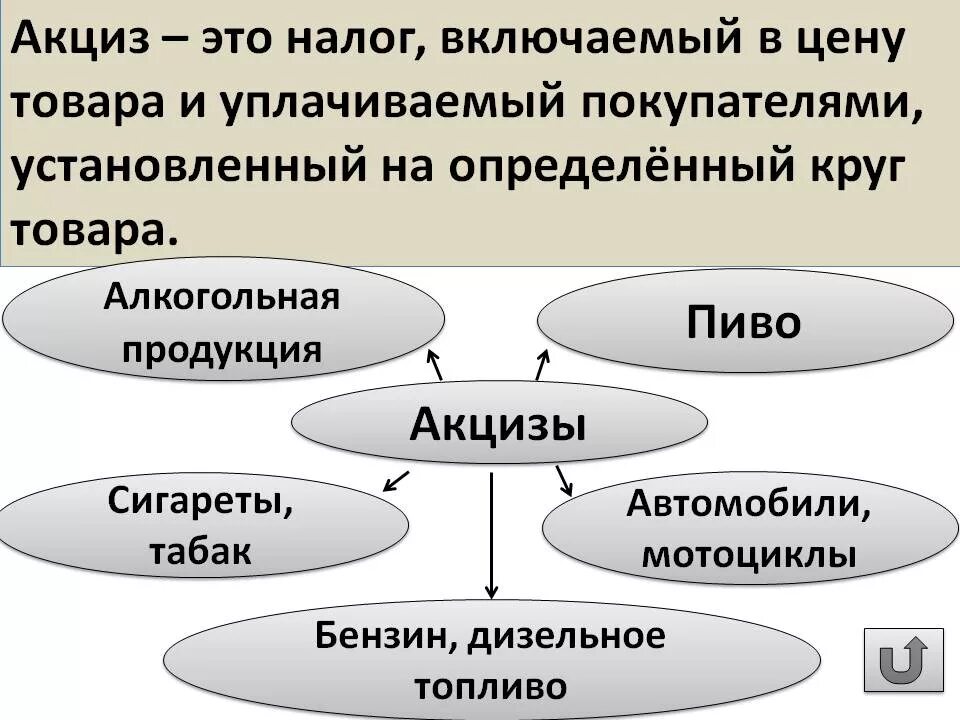 Акциз – это налог, включаемый в цену товара и уплачиваемый покупателями, установленный на определённый круг товара.

Алкогольная продукция

Пиво

Акцизы

Сигареты, табак

Автомобили, мотоциклы

Бензин, дизельное топливо